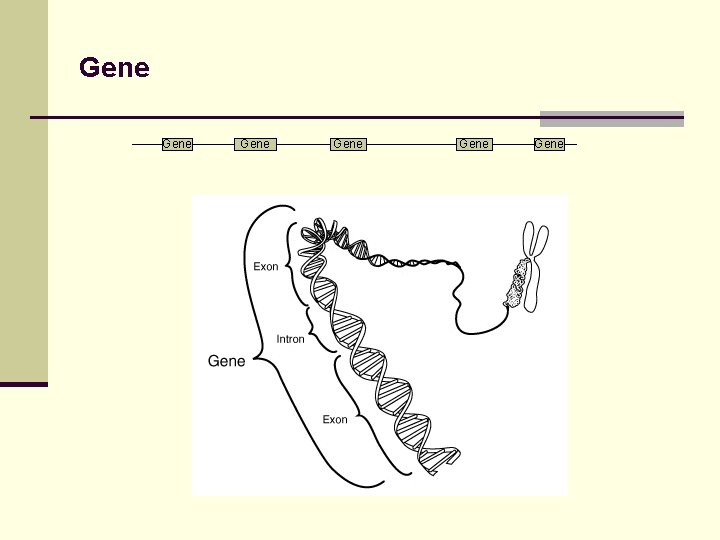 Gene

Gene Gene Gene Gene Gene

Exon

Intron

Gene

Exon